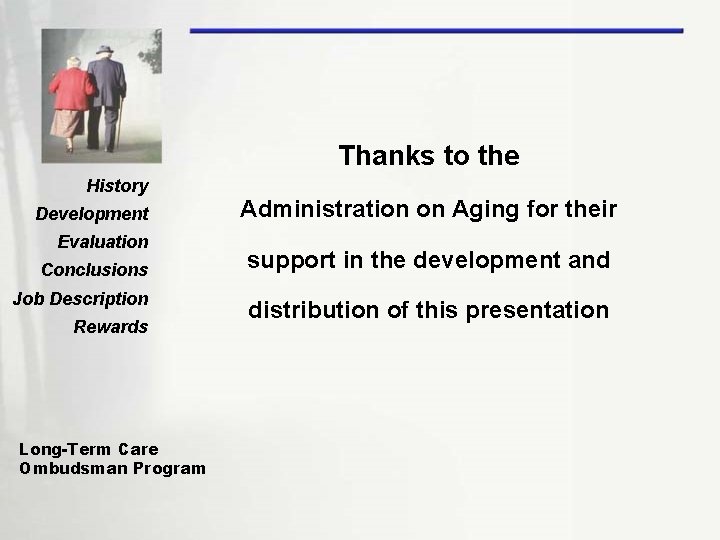 History
Development
Evaluation
Conclusions
Job Description
Rewards

Thanks to the

Administration on Aging for their support in the development and distribution of this presentation

Long-Term Care
Ombudsman Program